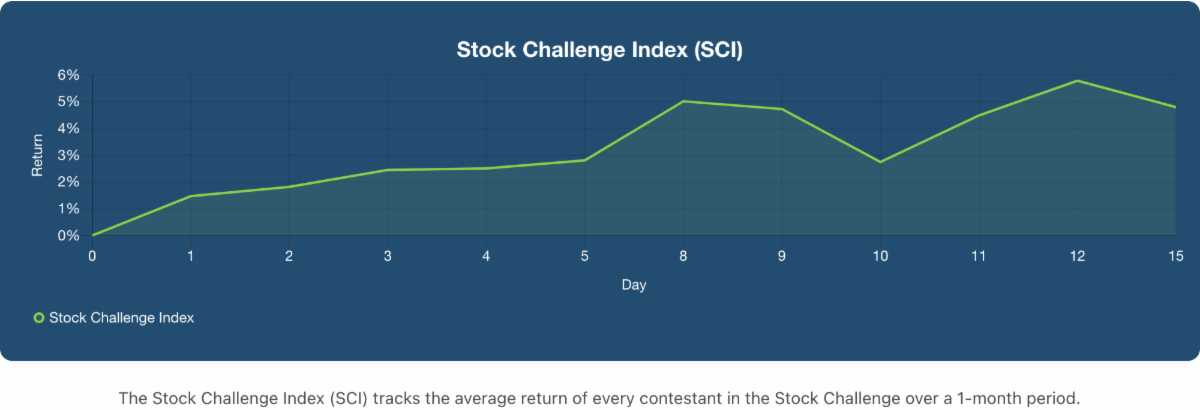 Stock Challenge Index (SCI)

6%
5%
4%
3%
2%
1%
0%

Return

0 1 2 3 4 5 8 9 10 11 12 15

Day

Stock Challenge Index

The Stock Challenge Index (SCI) tracks the average return of every contestant in the Stock Challenge over a 1-month period.